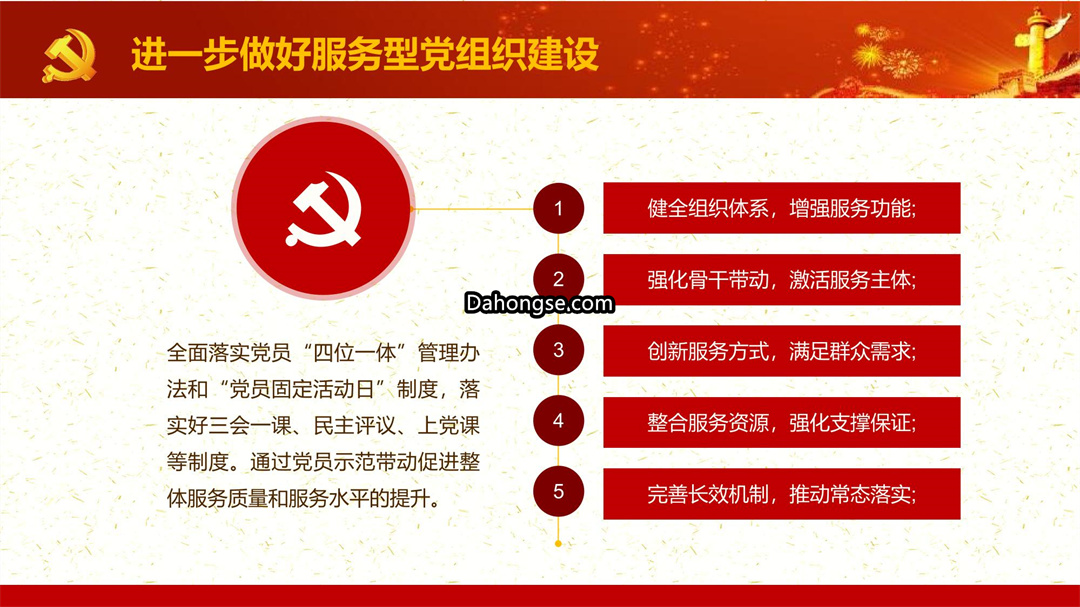 进一步做好服务型党组织建设

全面落实党员“四位一体”管理办法和“党员固定活动日”制度，落实好三会一课、民主评议、上党课等制度。通过党员示范带动促进整体服务质量和服务水平的提升。

1 健全组织体系，增强服务功能;

2 强化骨干带动，激活服务主体;

Dahongse.com

3 创新服务方式，满足群众需求;

4 整合服务资源，强化支撑保证;

5 完善长效机制，推动常态落实;